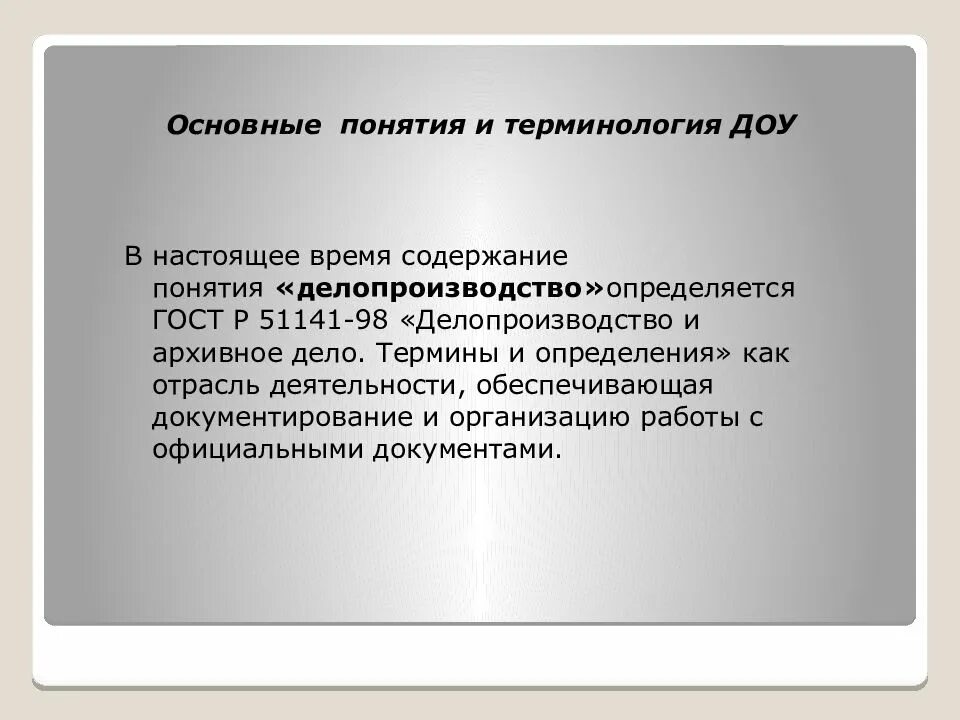 Основные  понятия и терминология ДОУ

В настоящее время содержание понятия «делопроизводство»определяется ГОСТ Р 51141-98 «Делопроизводство и архивное дело. Термины и определения» как отрасль деятельности, обеспечивающая документирование и организацию работы с официальными документами.